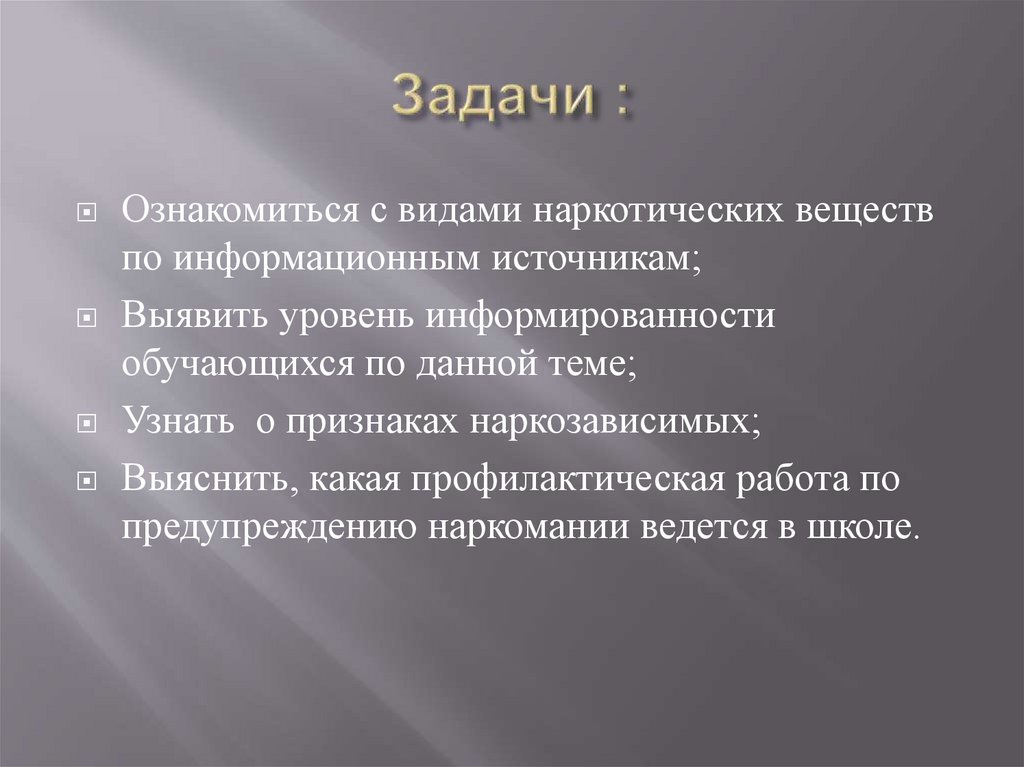 Задачи :

Ознакомиться с видами наркотических веществ по информационным источникам;

Выявить уровень информированности обучающихся по данной теме;

Узнать о признаках наркозависимых;

Выяснить, какая профилактическая работа по предупреждению наркомании ведется в школе.